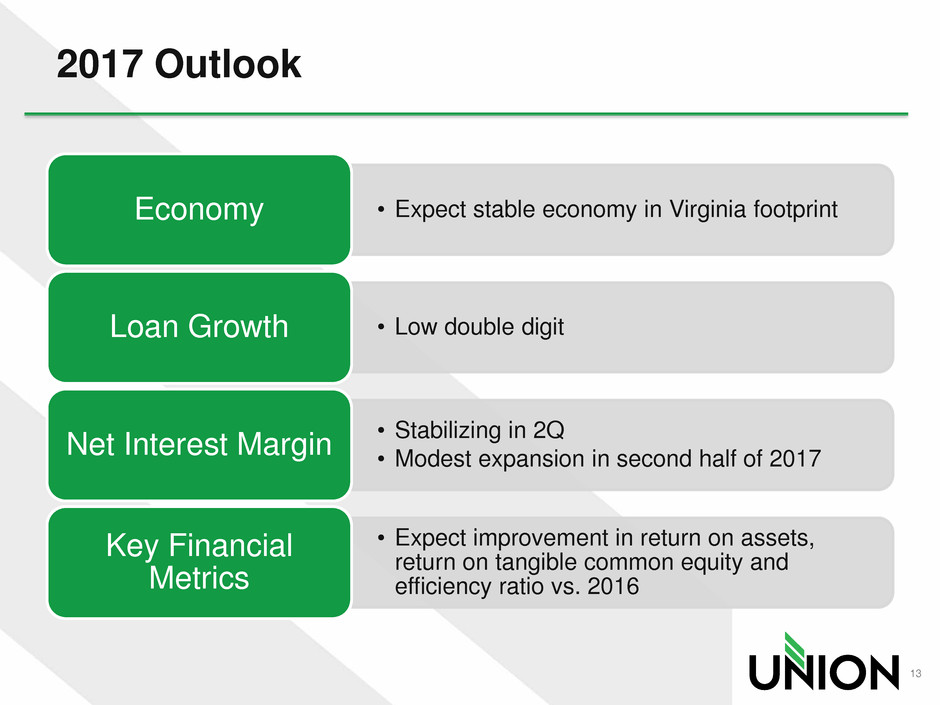 2017 Outlook

Economy

• Expect stable economy in Virginia footprint

Loan Growth

• Low double digit

Net Interest Margin

• Stabilizing in 2Q
• Modest expansion in second half of 2017

Key Financial Metrics

• Expect improvement in return on assets, return on tangible common equity and efficiency ratio vs. 2016

UNION

13